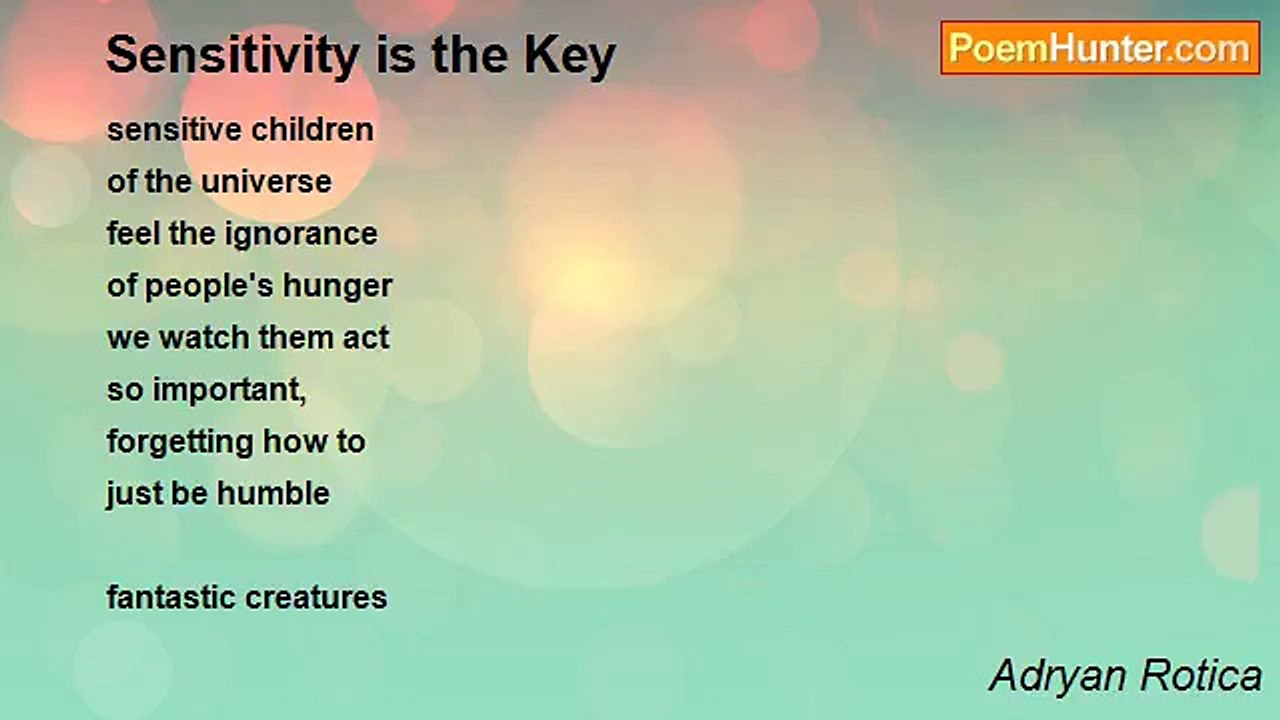 Sensitivity is the Key

PoemHunter.com

sensitive children
of the universe
feel the ignorance
of people's hunger
we watch them act
so important,
forgetting how to
just be humble

fantastic creatures

Adryan Rotica